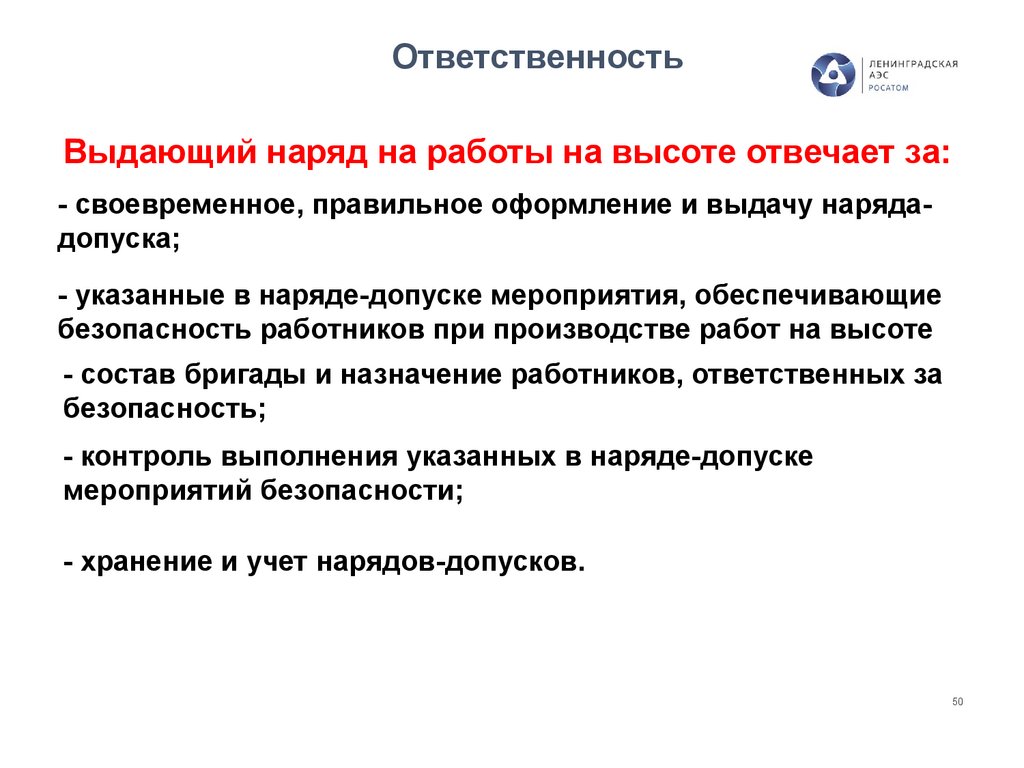 Ответственность

ЛЕНИНГРАДСКАЯ АЭС РОСАТОМ

Выдающий наряд на работы на высоте отвечает за:

- своевременное, правильное оформление и выдачу наряда-допуска;

- указанные в наряде-допуске мероприятия, обеспечивающие безопасность работников при производстве работ на высоте

- состав бригады и назначение работников, ответственных за безопасность;

- контроль выполнения указанных в наряде-допуске мероприятий безопасности;

- хранение и учет нарядов-допусков.

50